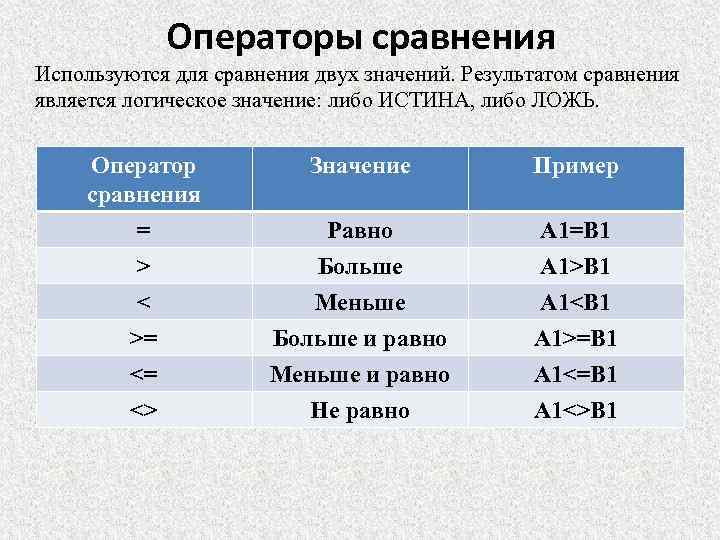 Операторы сравнения

Используются для сравнения двух значений. Результатом сравнения является логическое значение: либо ИСТИНА, либо ЛОЖЬ.

| Оператор сравнения | Значение | Пример |
|---|---|---|
| = | Равно | A1=B1 |
| > | Больше | A1>B1 |
| < | Меньше | A1<B1 |
| >= | Больше и равно | A1>=B1 |
| <= | Меньше и равно | A1<=B1 |
| <> | Не равно | A1<>B1 |